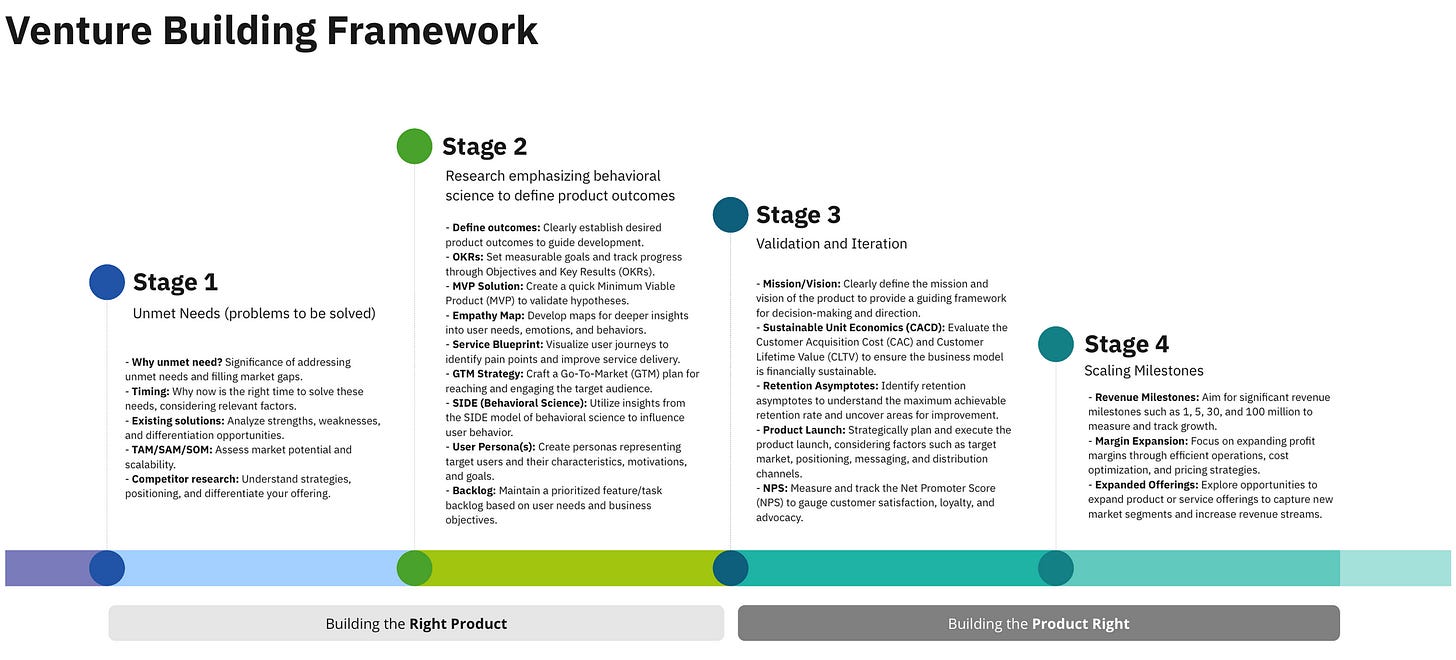 Venture Building Framework

Stage 1

Unmet Needs (problems to be solved)

- Why unmet need? Significance of addressing unmet needs and filling market gaps.
- Timing: Why now is the right time to solve these needs, considering relevant factors.
- Existing solutions: Analyze strengths, weaknesses, and differentiation opportunities.
- TAM/SAM/SOM: Assess market potential and scalability.
- Competitor research: Understand strategies, positioning, and differentiate your offering.

Stage 2

Research emphasizing behavioral science to define product outcomes

- Define outcomes: Clearly establish desired product outcomes to guide development.
- OKRs: Set measurable goals and track progress through Objectives and Key Results (OKRs).
- MVP Solution: Create a quick Minimum Viable Product (MVP) to validate hypotheses.
- Empathy Map: Develop maps for deeper insights into user needs, emotions, and behaviors.
- Service Blueprint: Visualize user journeys to identify pain points and improve service delivery.
- GTM Strategy: Craft a Go-To-Market (GTM) plan for reaching and engaging the target audience.
- SIDE (Behavioral Science): Utilize insights from the SIDE model of behavioral science to influence user behavior.
- User Persona(s): Create personas representing target users and their characteristics, motivations, and goals.
- Backlog: Maintain a prioritized feature/task backlog based on user needs and business objectives.

Stage 3

Validation and Iteration

- Mission/Vision: Clearly define the mission and vision of the product to provide a guiding framework for decision-making and direction.
- Sustainable Unit Economics (CACD): Evaluate the Customer Acquisition Cost (CAC) and Customer Lifetime Value (CLTV) to ensure the business model is financially sustainable.
- Retention Asymptotes: Identify retention asymptotes to understand the maximum achievable retention rate and uncover areas for improvement.
- Product Launch: Strategically plan and execute the product launch, considering factors such as target market, positioning, messaging, and distribution channels.
- NPS: Measure and track the Net Promoter Score (NPS) to gauge customer satisfaction, loyalty, and advocacy.

Stage 4

Scaling Milestones

- Revenue Milestones: Aim for significant revenue milestones such as 1, 5, 30, and 100 million to measure and track growth.
- Margin Expansion: Focus on expanding profit margins through efficient operations, cost optimization, and pricing strategies.
- Expanded Offerings: Explore opportunities to expand product or service offerings to capture new market segments and increase revenue streams.

Building the Right Product

Building the Product Right